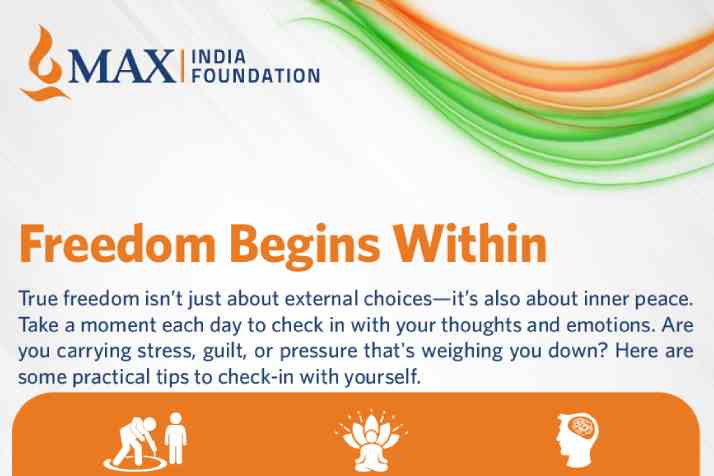 MAX | INDIA FOUNDATION

Freedom Begins Within

True freedom isn't just about external choices—it's also about inner peace. Take a moment each day to check in with your thoughts and emotions. Are you carrying stress, guilt, or pressure that's weighing you down? Here are some practical tips to check-in with yourself.